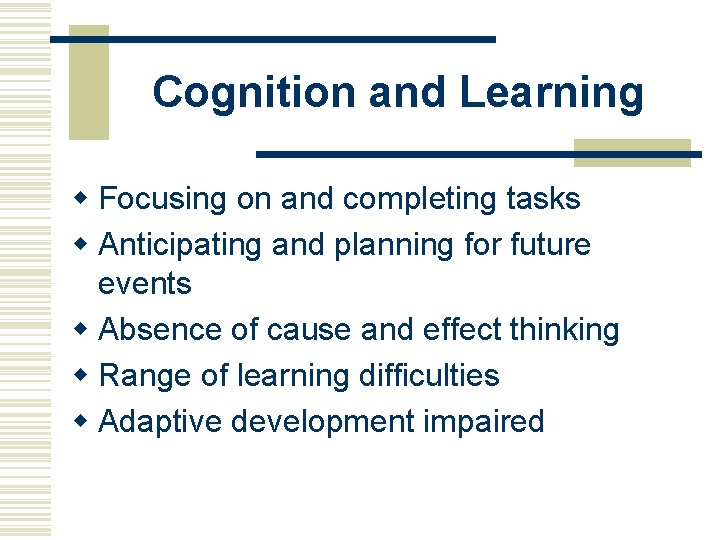 Cognition and Learning

- Focusing on and completing tasks
- Anticipating and planning for future events
- Absence of cause and effect thinking
- Range of learning difficulties
- Adaptive development impaired